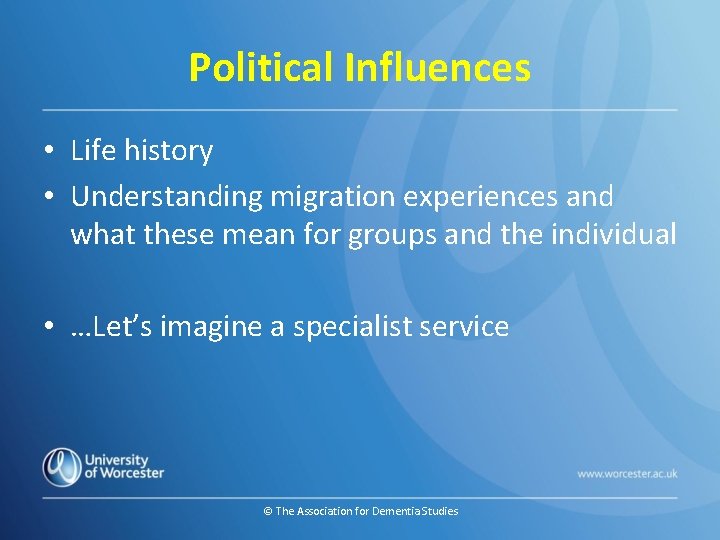 Political Influences

• Life history
• Understanding migration experiences and what these mean for groups and the individual

• …Let's imagine a specialist service

University of Worcester

www.worcester.ac.uk

© The Association for Dementia Studies